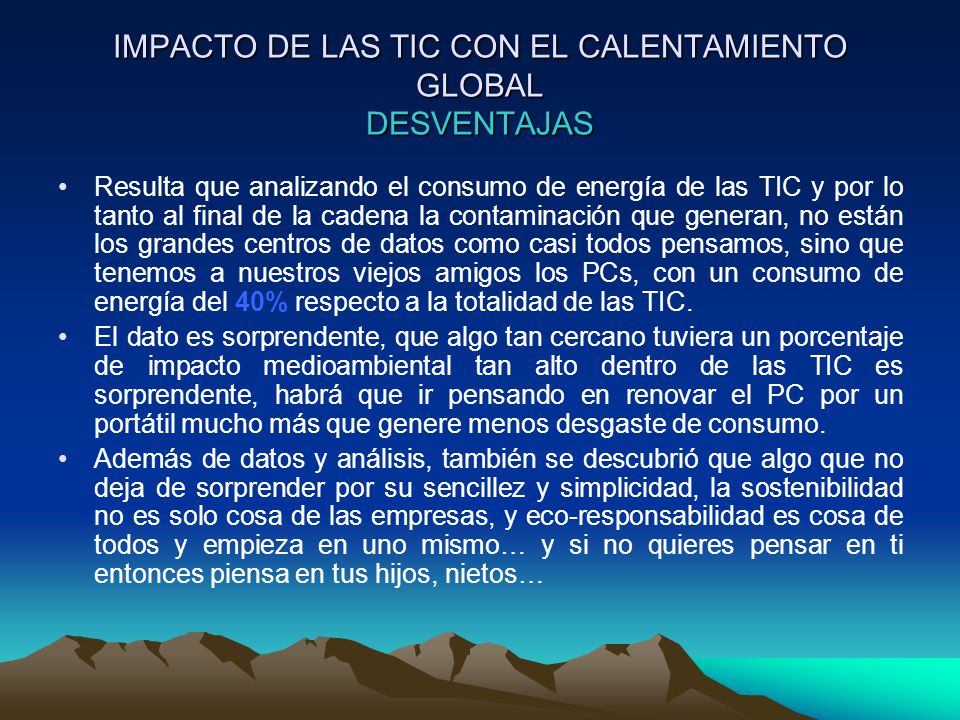 IMPACTO DE LAS TIC CON EL CALENTAMIENTO GLOBAL
DESVENTAJAS

• Resulta que analizando el consumo de energía de las TIC y por lo tanto al final de la cadena la contaminación que generan, no están los grandes centros de datos como casi todos pensamos, sino que tenemos a nuestros viejos amigos los PCs, con un consumo de energía del 40% respecto a la totalidad de las TIC.

• El dato es sorprendente, que algo tan cercano tuviera un porcentaje de impacto medioambiental tan alto dentro de las TIC es sorprendente, habrá que ir pensando en renovar el PC por un portátil mucho más que genere menos desgaste de consumo.

• Además de datos y análisis, también se descubrió que algo que no deja de sorprender por su sencillez y simplicidad, la sostenibilidad no es solo cosa de las empresas, y eco-responsabilidad es cosa de todos y empieza en uno mismo… y si no quieres pensar en ti entonces piensa en tus hijos, nietos…